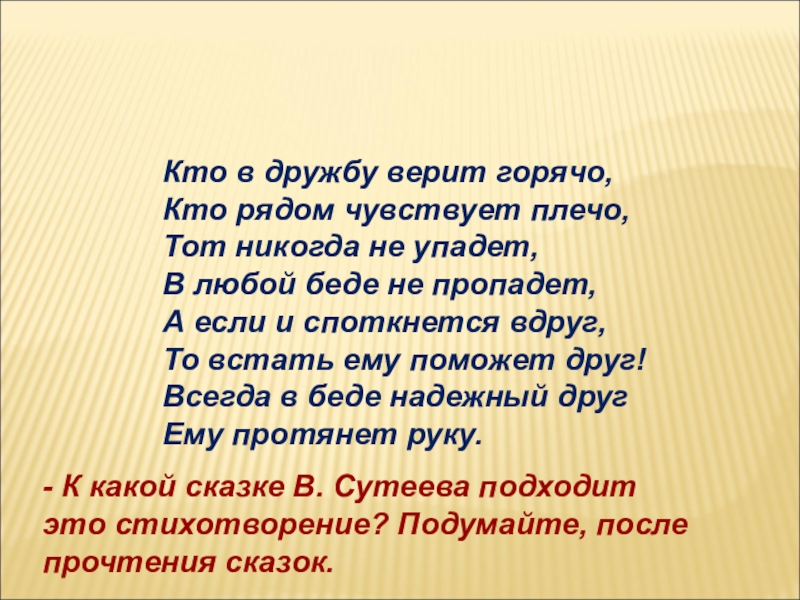 Кто в дружбу верит горячо,
Кто рядом чувствует плечо,
Тот никогда не упадет,
В любой беде не пропадет,
А если и споткнется вдруг,
То встать ему поможет друг!
Всегда в беде надежный друг
Ему протянет руку.

- К какой сказке В. Сутеева подходит это стихотворение? Подумайте, после прочтения сказок.